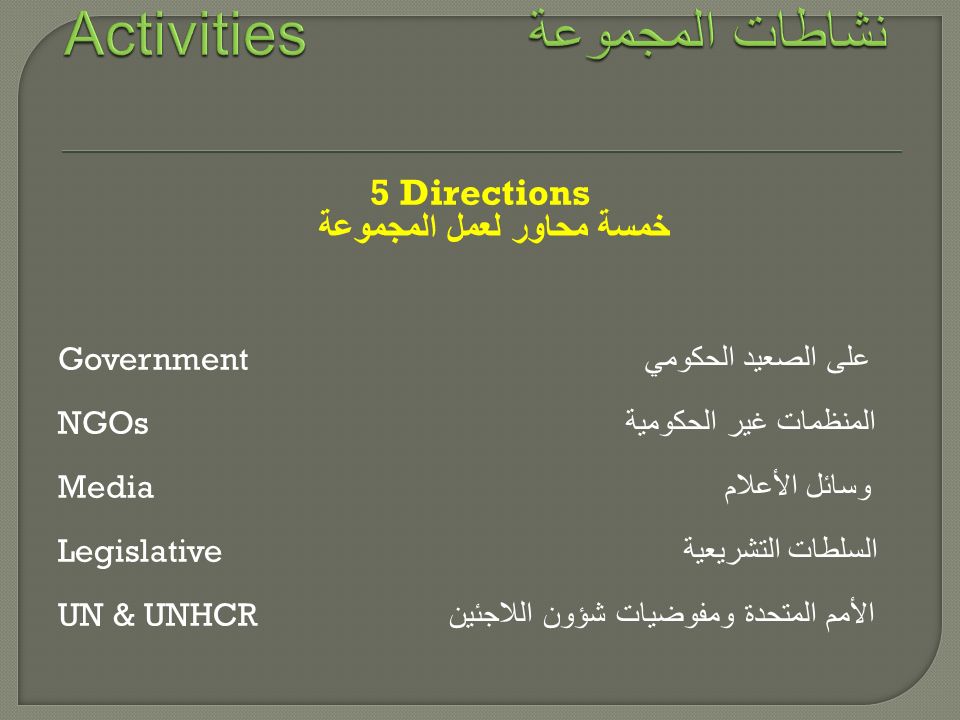 Activities نشاطات المجموعة

5 Directions
خمسة محاور لعمل المجموعة

Government على الصعيد الحكومي

NGOs المنظمات غير الحكومية

Media وسائل الأعلام

Legislative السلطات التشريعية

UN & UNHCR الأمم المتحدة ومفوضيات شؤون اللاجئين